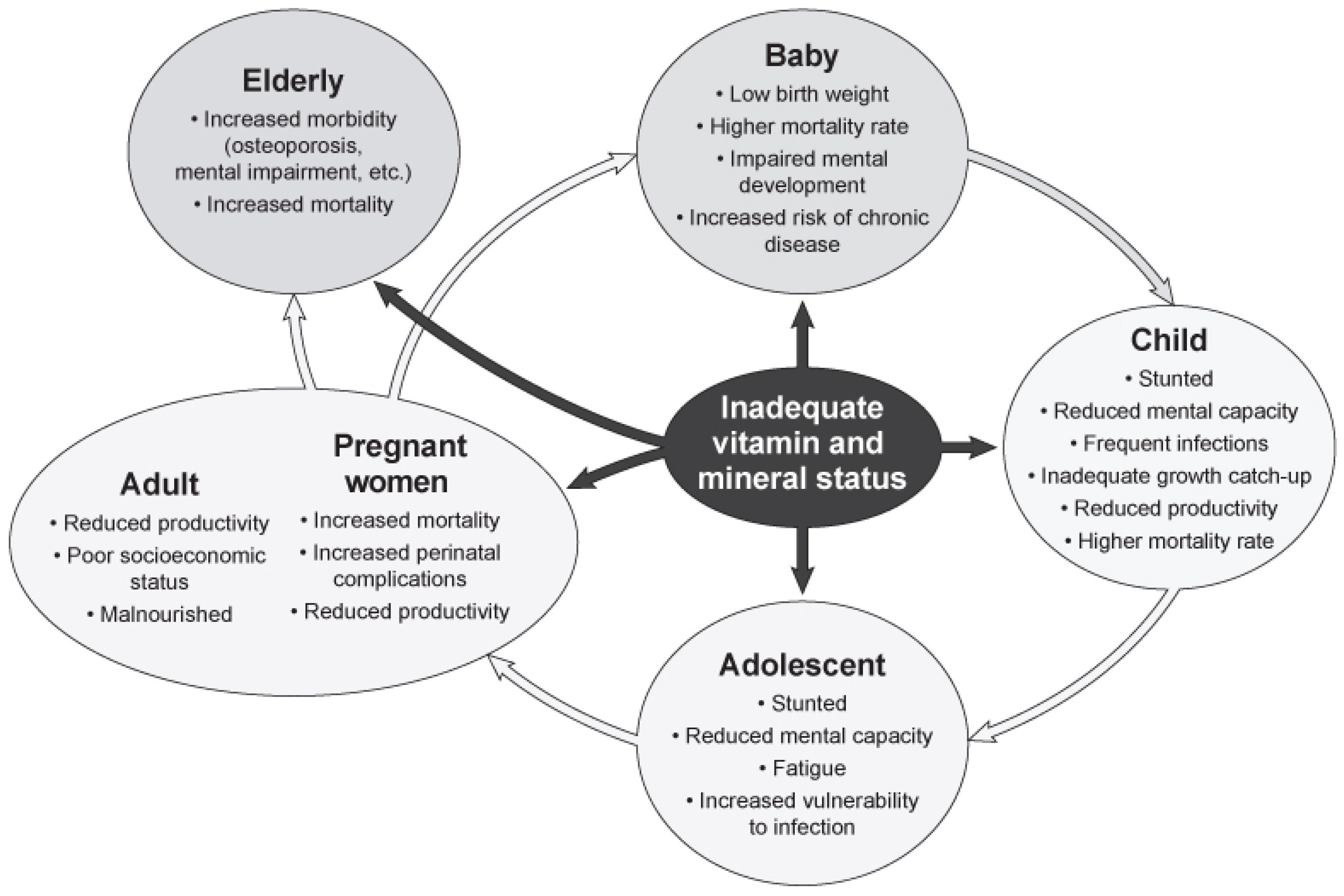 Elderly
• Increased morbidity (osteoporosis, mental impairment, etc.)
• Increased mortality

Baby
• Low birth weight
• Higher mortality rate
• Impaired mental development
• Increased risk of chronic disease

Inadequate vitamin and mineral status

Child
• Stunted
• Reduced mental capacity
• Frequent infections
• Inadequate growth catch-up
• Reduced productivity
• Higher mortality rate

Adult
• Reduced productivity
• Poor socioeconomic status
• Malnourished

Pregnant women
• Increased mortality
• Increased perinatal complications
• Reduced productivity

Adolescent
• Stunted
• Reduced mental capacity
• Fatigue
• Increased vulnerability to infection